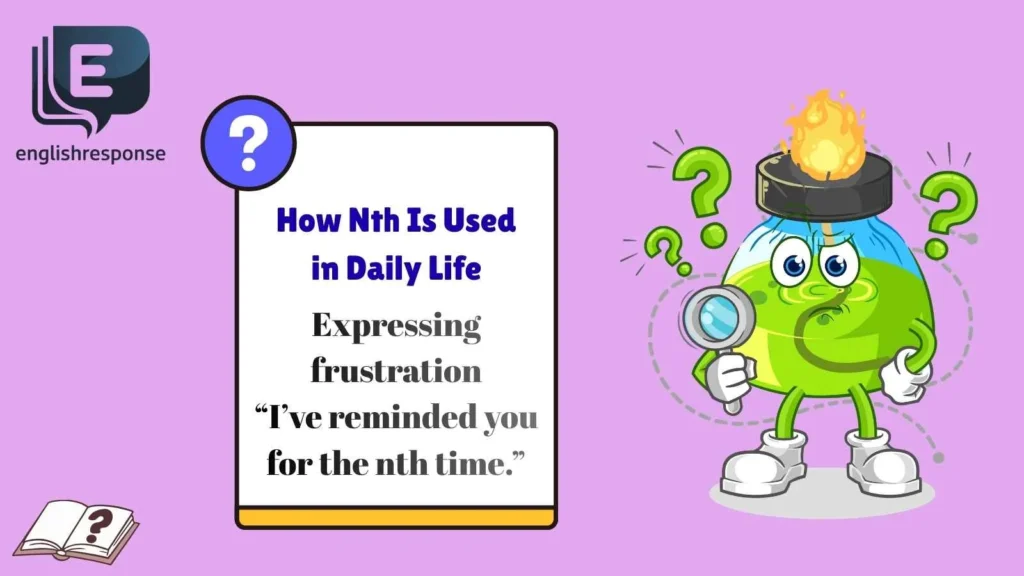 E

englishresponse

?

How Nth Is Used in Daily Life

Expressing frustration
“I’ve reminded you for the nth time.”

?

?

?

?